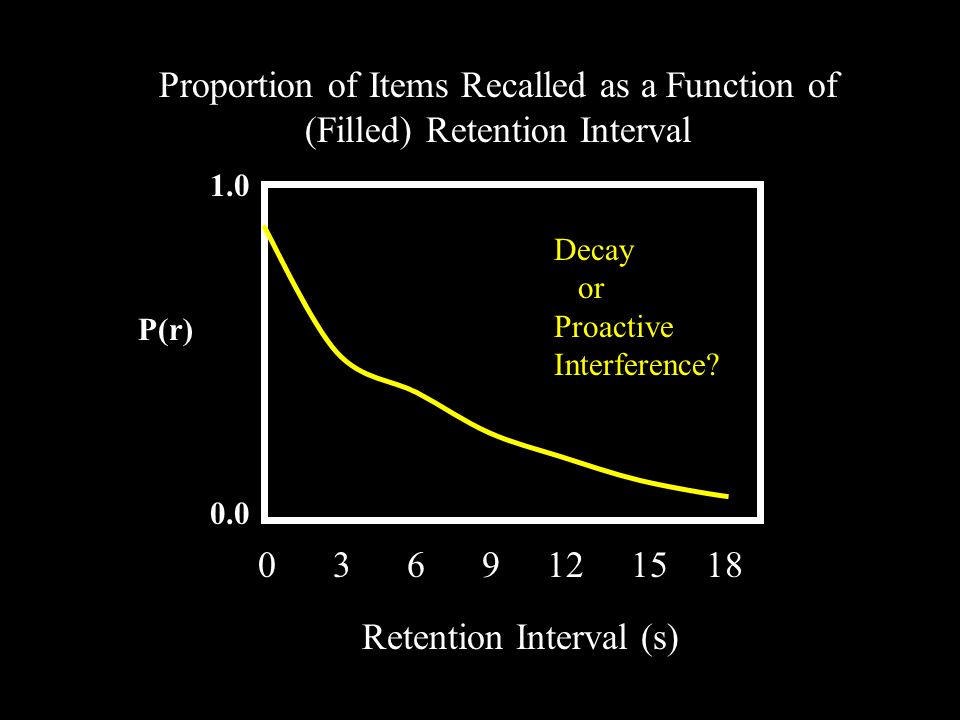 Proportion of Items Recalled as a Function of (Filled) Retention Interval

1.0

P(r)

0.0

Decay
or
Proactive
Interference?

0 3 6 9 12 15 18

Retention Interval (s)